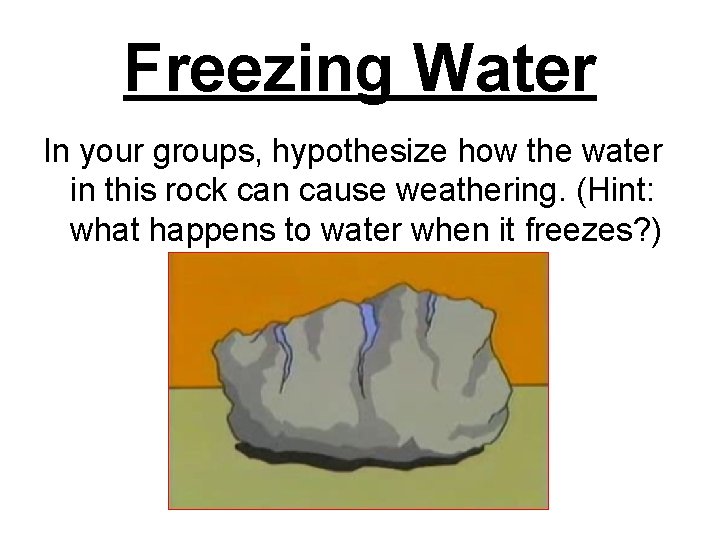 Freezing Water

In your groups, hypothesize how the water in this rock can cause weathering. (Hint: what happens to water when it freezes?)